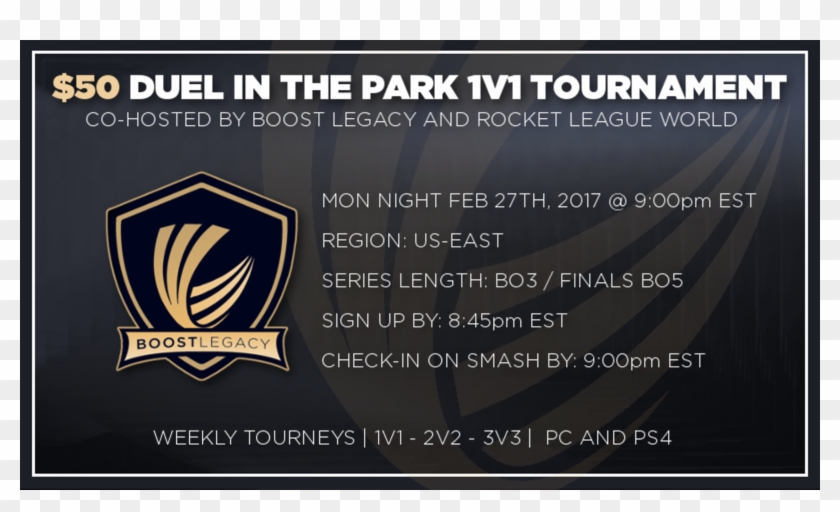 $50 DUEL IN THE PARK 1V1 TOURNAMENT
CO-HOSTED BY BOOST LEGACY AND ROCKET LEAGUE WORLD

BOOSTLEGACY

MON NIGHT FEB 27TH, 2017 @ 9:00pm EST
REGION: US-EAST
SERIES LENGTH: BO3 / FINALS BO5
SIGN UP BY: 8:45pm EST
CHECK-IN ON SMASH BY: 9:00pm EST

WEEKLY TOURNEYS | 1V1 - 2V2 - 3V3 | PC AND PS4